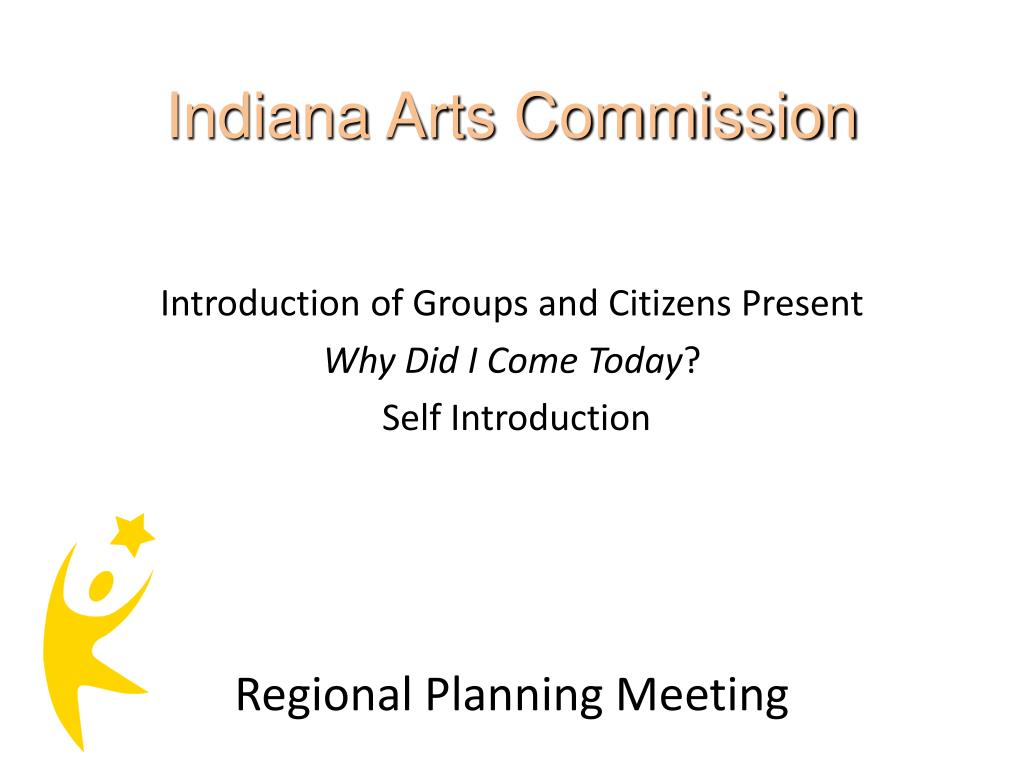 Indiana Arts Commission

Introduction of Groups and Citizens Present

Why Did I Come Today?

Self Introduction

Regional Planning Meeting